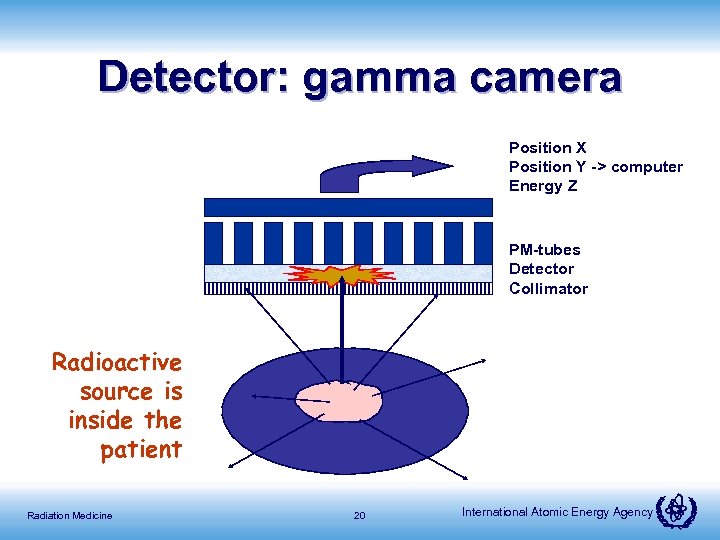 Detector: gamma camera

Position X
Position Y -> computer
Energy Z

PM-tubes
Detector
Collimator

Radioactive source is inside the patient

Radiation Medicine

20

International Atomic Energy Agency